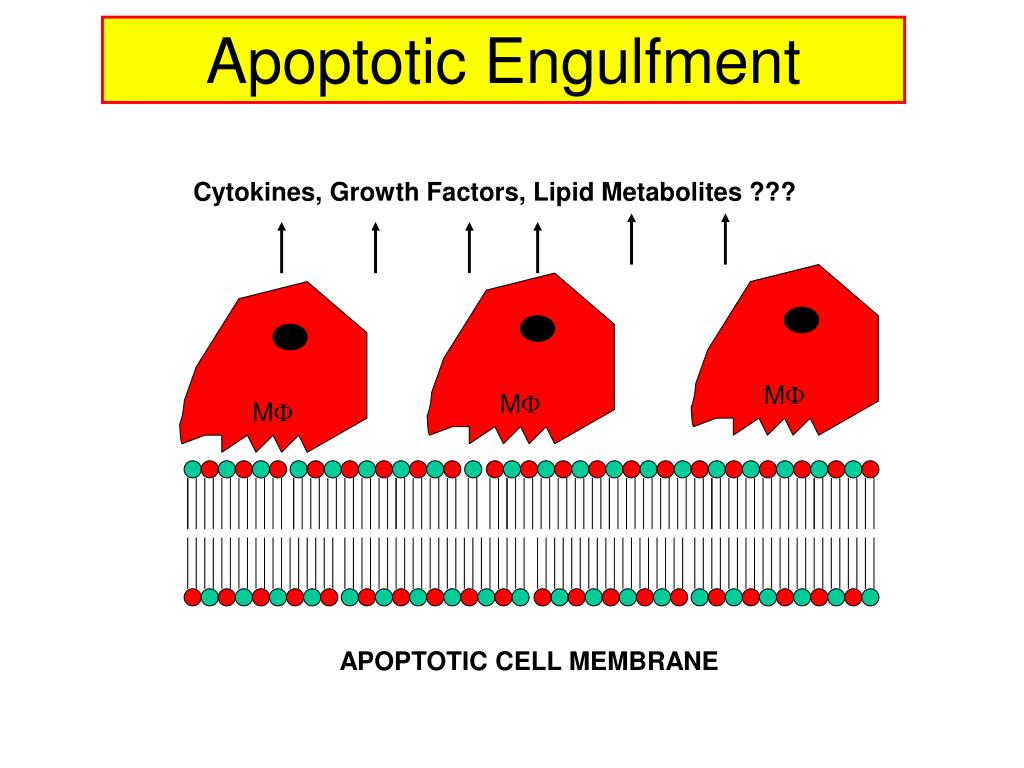 Apoptotic Engulfment

Cytokines, Growth Factors, Lipid Metabolites ???

MΦ

MΦ

MΦ

APOPTOTIC CELL MEMBRANE